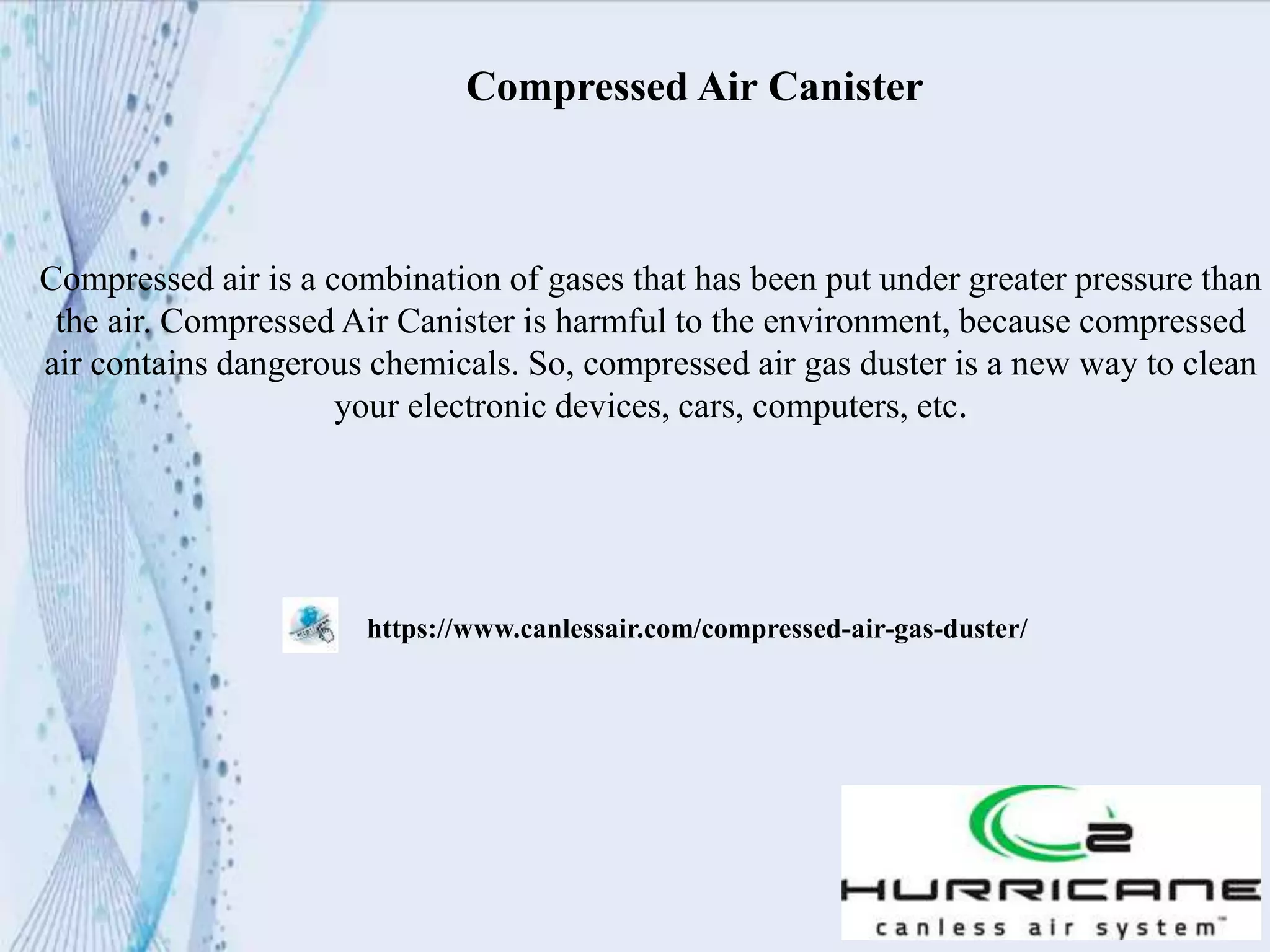 Compressed Air Canister

Compressed air is a combination of gases that has been put under greater pressure than the air. Compressed Air Canister is harmful to the environment, because compressed air contains dangerous chemicals. So, compressed air gas duster is a new way to clean your electronic devices, cars, computers, etc.

https://www.canlessair.com/compressed-air-gas-duster/

2
HURRICANE
canless air system™